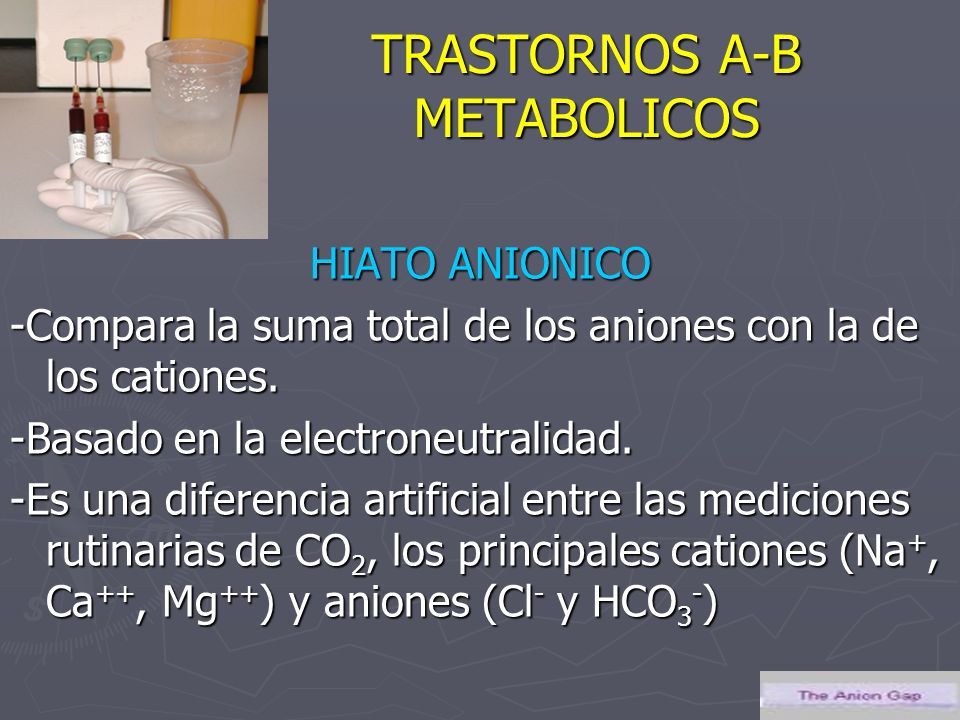 TRASTORNOS A-B METABOLICOS

HIATO ANIONICO

-Compara la suma total de los aniones con la de los cationes.

-Basado en la electroneutralidad.

-Es una diferencia artificial entre las mediciones rutinarias de $CO_2$, los principales cationes ($Na^+$, $Ca^{++}$, $Mg^{++}$) y aniones ($Cl^-$ y $HCO_3^-$)

The Anion Gap